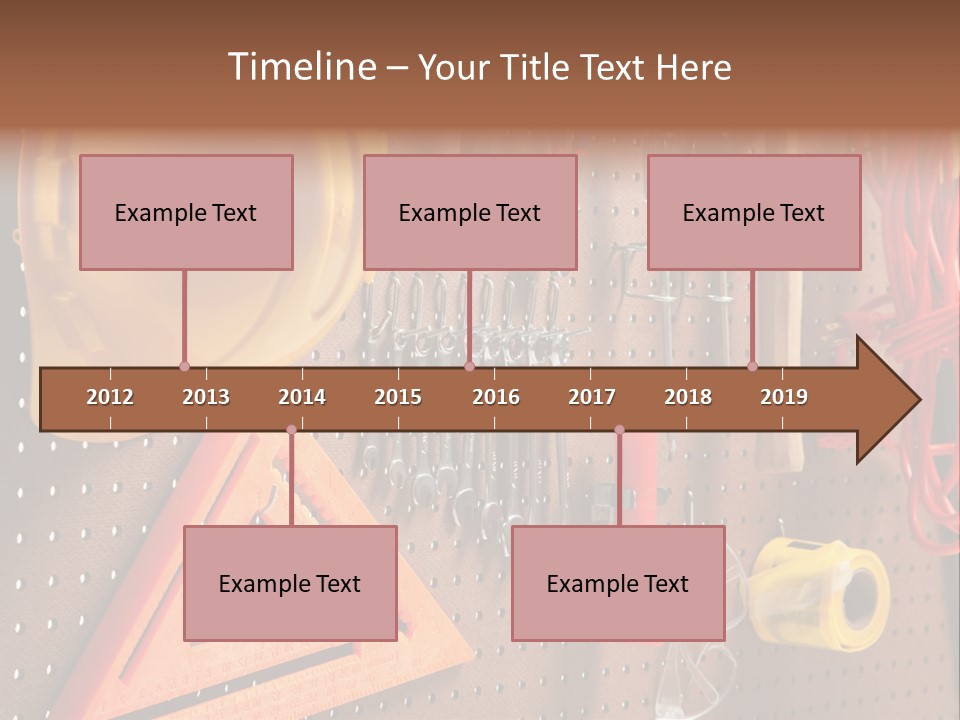 Timeline – Your Title Text Here

Example Text

Example Text

Example Text

2012 2013 2014 2015 2016 2017 2018 2019

Example Text

Example Text